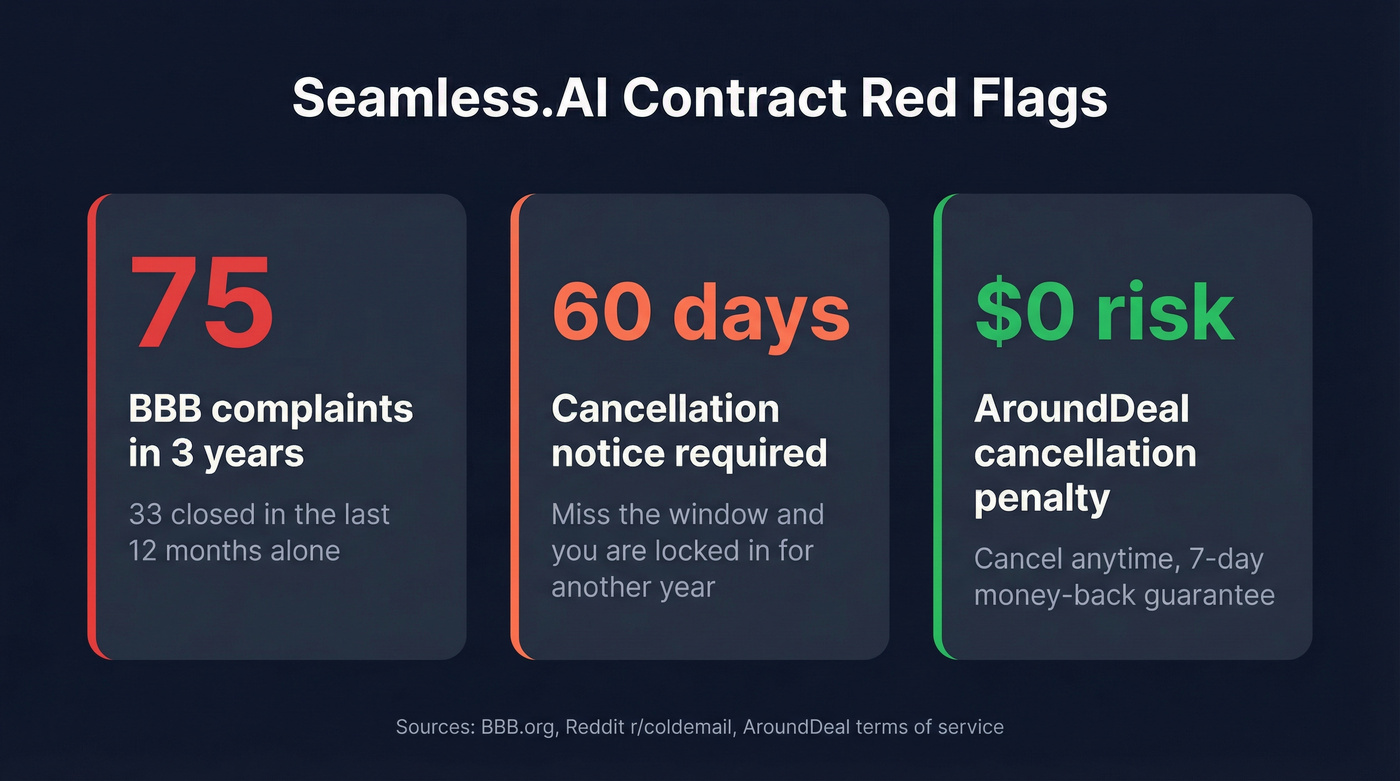 Seamless.AI Contract Red Flags

75

BBB complaints in 3 years

33 closed in the last 12 months alone

60 days

Cancellation notice required

Miss the window and you are locked in for another year

$0 risk

AroundDeal cancellation penalty

Cancel anytime, 7-day money-back guarantee

Sources: BBB.org, Reddit r/coldemail, AroundDeal terms of service